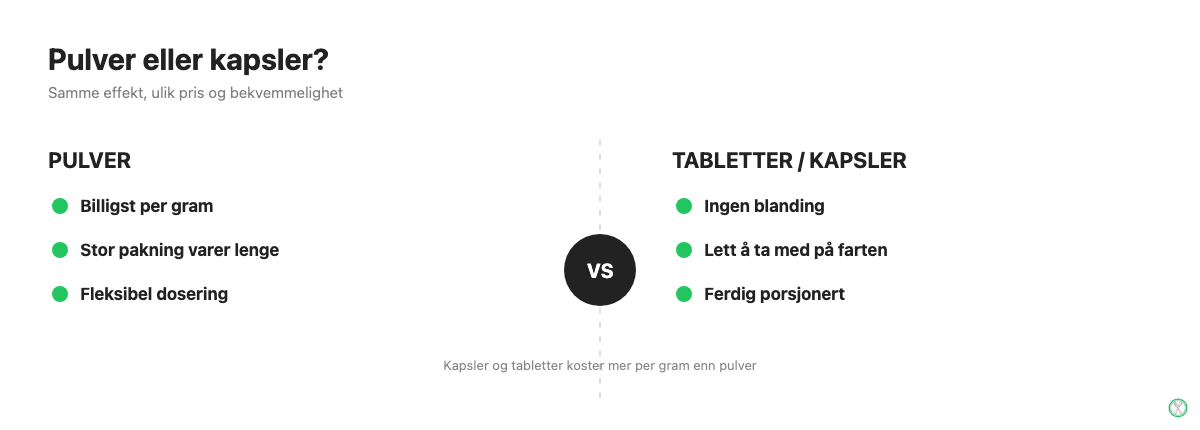 Pulver eller kapsler?

Samme effekt, ulik pris og bekvemmelighet

PULVER

Billigst per gram

Stor pakning varer lenge

Fleksibel dosering

VS

TABLETTER / KAPSLER

Ingen blanding

Lett å ta med på farten

Ferdig porsjonert

Kapsler og tabletter koster mer per gram enn pulver